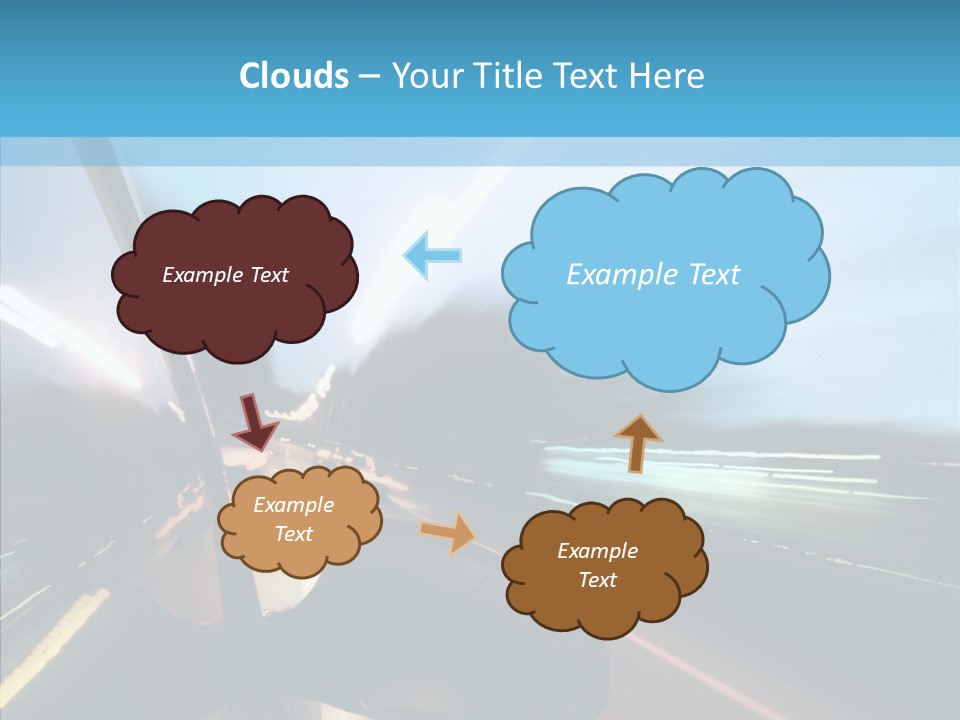 Clouds – Your Title Text Here

Example Text

Example Text

Example Text

Example Text